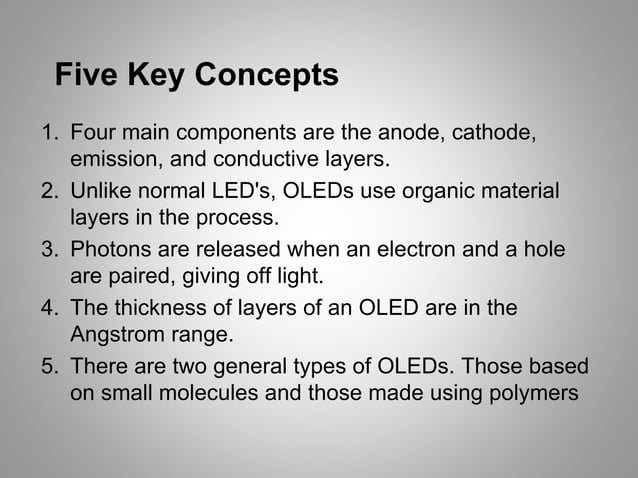 Five Key Concepts

1. Four main components are the anode, cathode, emission, and conductive layers.
2. Unlike normal LED's, OLEDs use organic material layers in the process.
3. Photons are released when an electron and a hole are paired, giving off light.
4. The thickness of layers of an OLED are in the Angstrom range.
5. There are two general types of OLEDs. Those based on small molecules and those made using polymers